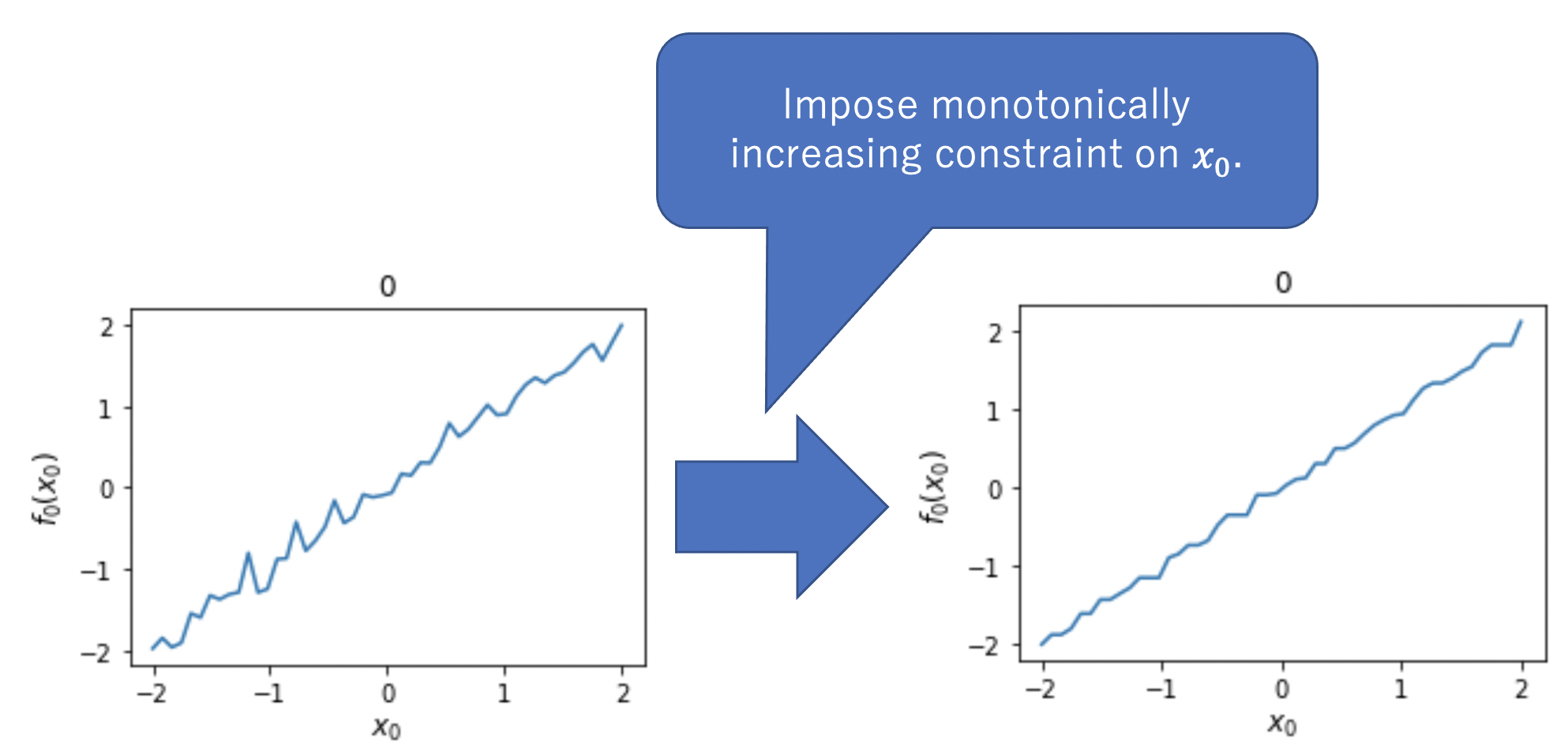 Impose monotonically increasing constraint on $x_0$.

0

2
1
0
−1
−2

$f_0(x_0)$

−2 −1 0 1 2

$x_0$

0

2
1
0
−1
−2

$f_0(x_0)$

−2 −1 0 1 2

$x_0$